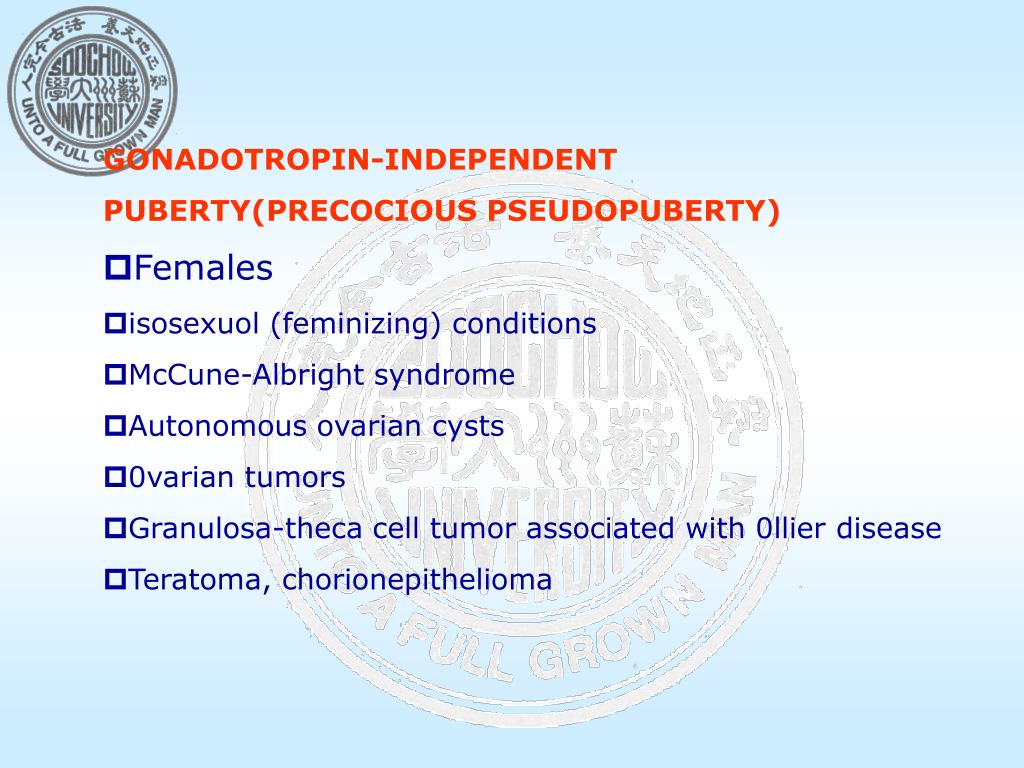 SOOCHOW UNIVERSITY
UNTO A FULL GROWN MAN

GONADOTROPIN-INDEPENDENT PUBERTY(PRECOCIOUS PSEUDOPUBERTY)

Females

isosexuol (feminizing) conditions

McCune-Albright syndrome

Autonomous ovarian cysts

0varian tumors

Granulosa-theca cell tumor associated with 0llier disease

Teratoma, chorionepithelioma